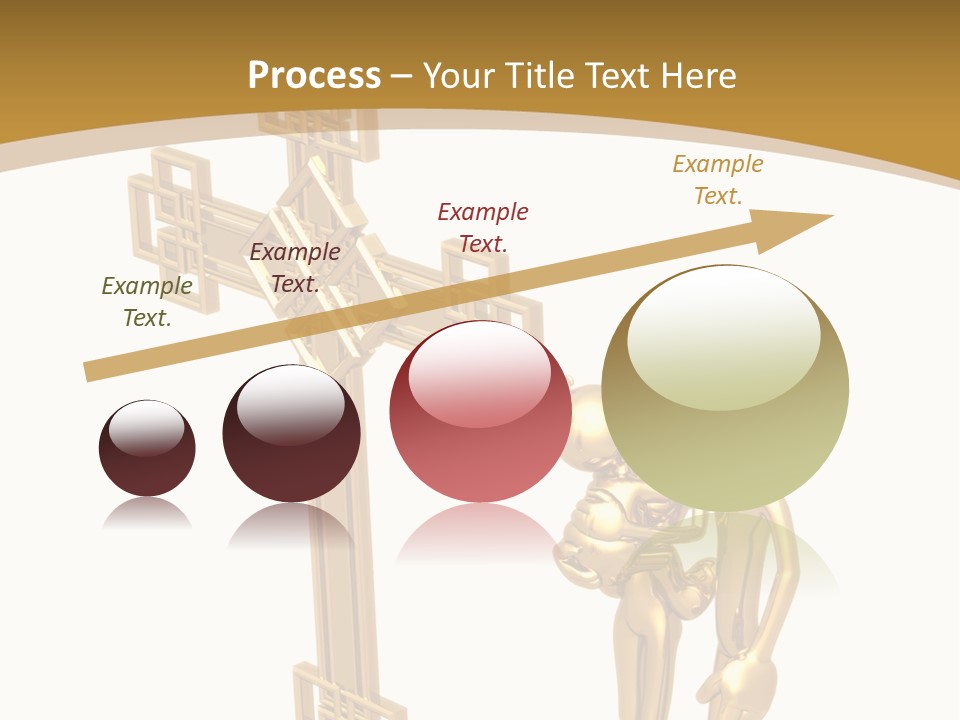 Process – Your Title Text Here

Example Text.

Example Text.

Example Text.

Example Text.